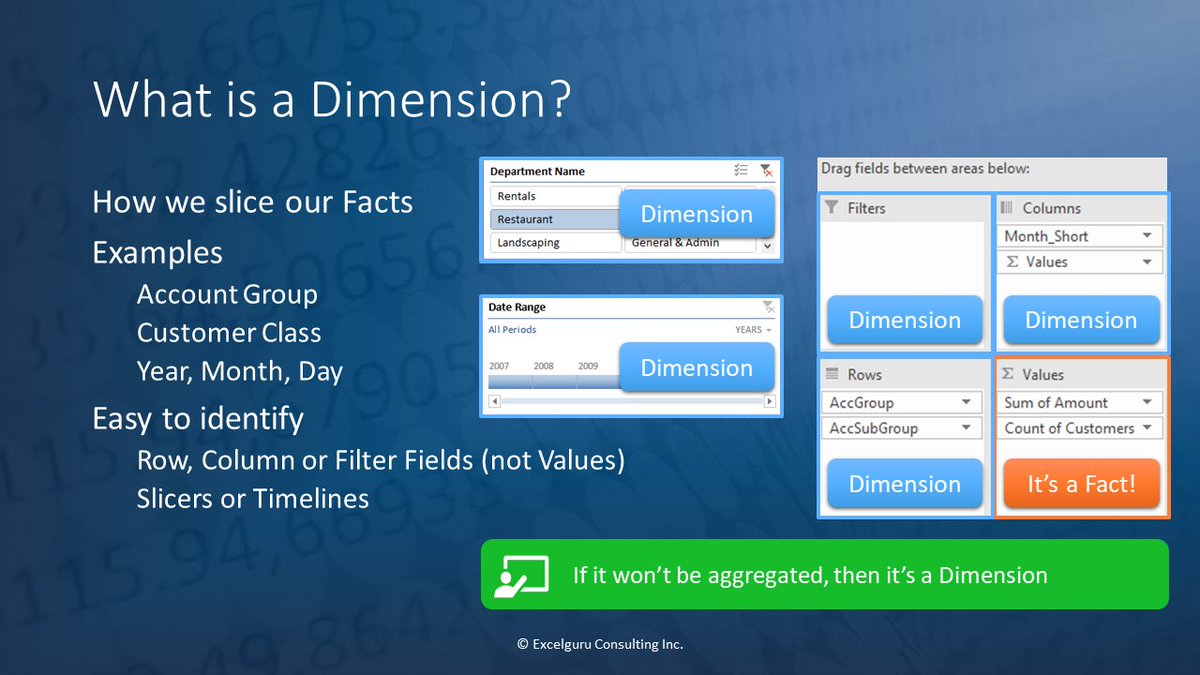 What is a Dimension?

How we slice our Facts

Examples

Account Group

Customer Class

Year, Month, Day

Easy to identify

Row, Column or Filter Fields (not Values)

Slicers or Timelines

Department Name

Rentals

Restaurant

Landscaping

General & Admin

Dimension

Date Range

All Periods

YEARS

2007

2008

2009

Dimension

Drag fields between areas below:

Filters

Dimension

Columns

Month_Short

Σ Values

Dimension

Rows

AccGroup

AccSubGroup

Dimension

Σ Values

Sum of Amount

Count of Customers

It's a Fact!

If it won't be aggregated, then it's a Dimension

© Excelguru Consulting Inc.